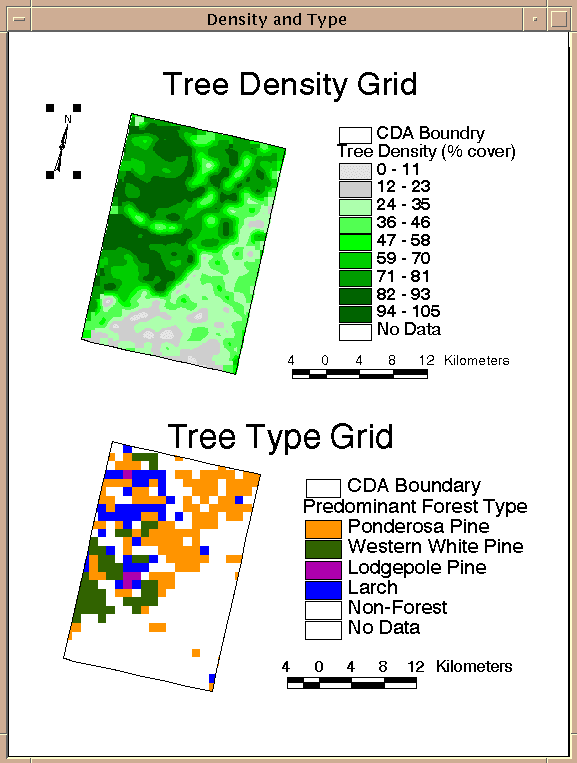 Density and Type

Tree Density Grid

N

CDA Boundry
Tree Density (% cover)
0 - 11
12 - 23
24 - 35
36 - 46
47 - 58
59 - 70
71 - 81
82 - 93
94 - 105
No Data

4 0 4 8 12 Kilometers

Tree Type Grid

CDA Boundary
Predominant Forest Type
Ponderosa Pine
Western White Pine
Lodgepole Pine
Larch
Non-Forest
No Data

4 0 4 8 12 Kilometers